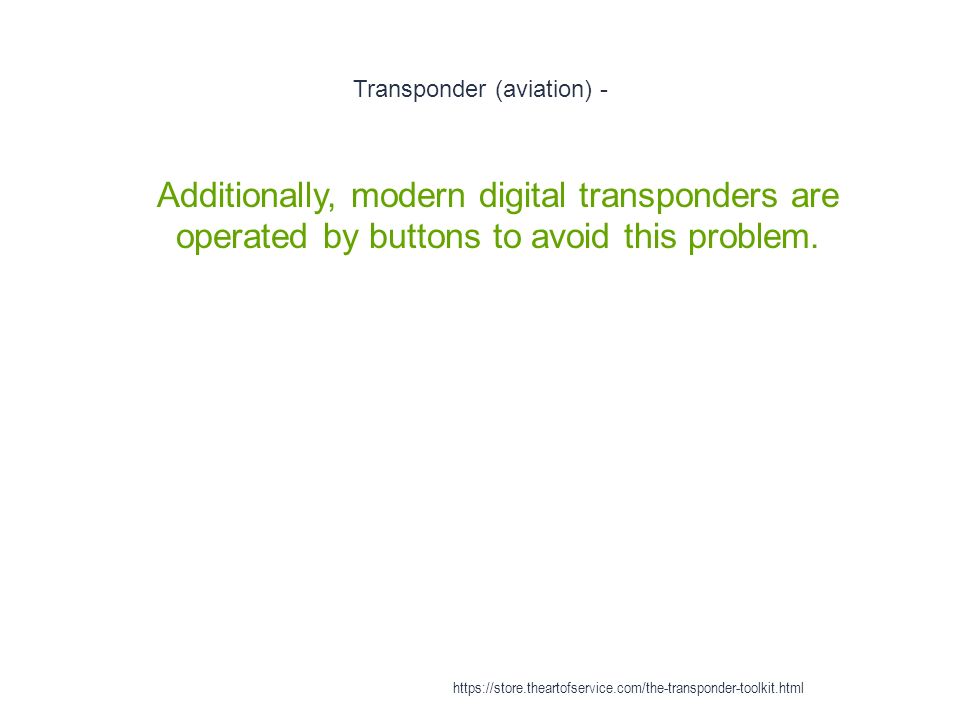 Transponder (aviation) -

Additionally, modern digital transponders are operated by buttons to avoid this problem.

https://store.theartofservice.com/the-transponder-toolkit.html